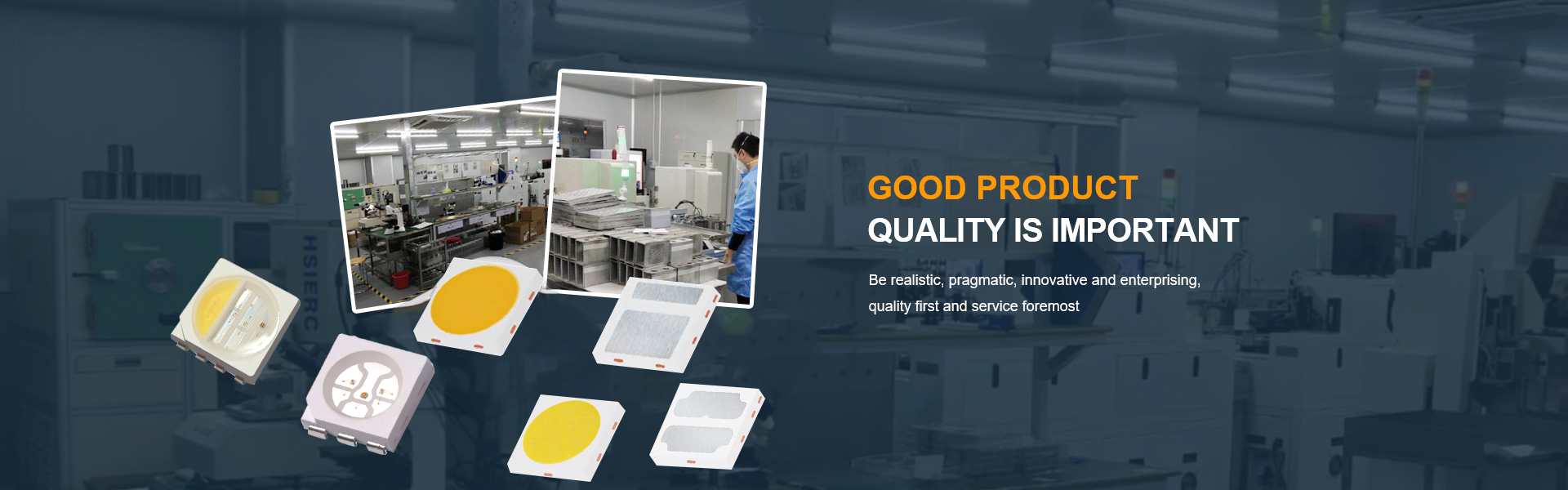 HSIERC

GOOD PRODUCT
QUALITY IS IMPORTANT

Be realistic, pragmatic, innovative and enterprising, quality first and service foremost